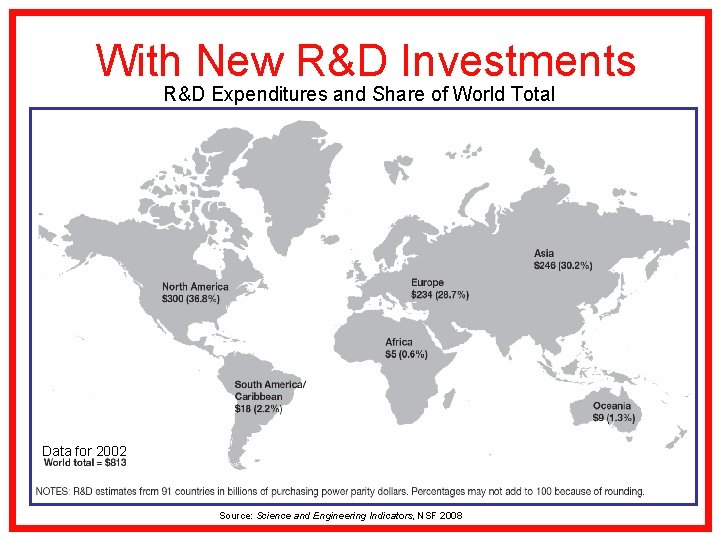 With New R&D Investments

R&D Expenditures and Share of World Total

North America
\$300 (36.8%)

Europe
\$234 (28.7%)

Asia
\$246 (30.2%)

Africa
\$5 (0.6%)

South America/
Caribbean
\$18 (2.2%)

Oceania
\$9 (1.3%)

Data for 2002
World total = \$813

NOTES: R&D estimates from 91 countries in billions of purchasing power parity dollars. Percentages may not add to 100 because of rounding.

Source: Science and Engineering Indicators, NSF 2008